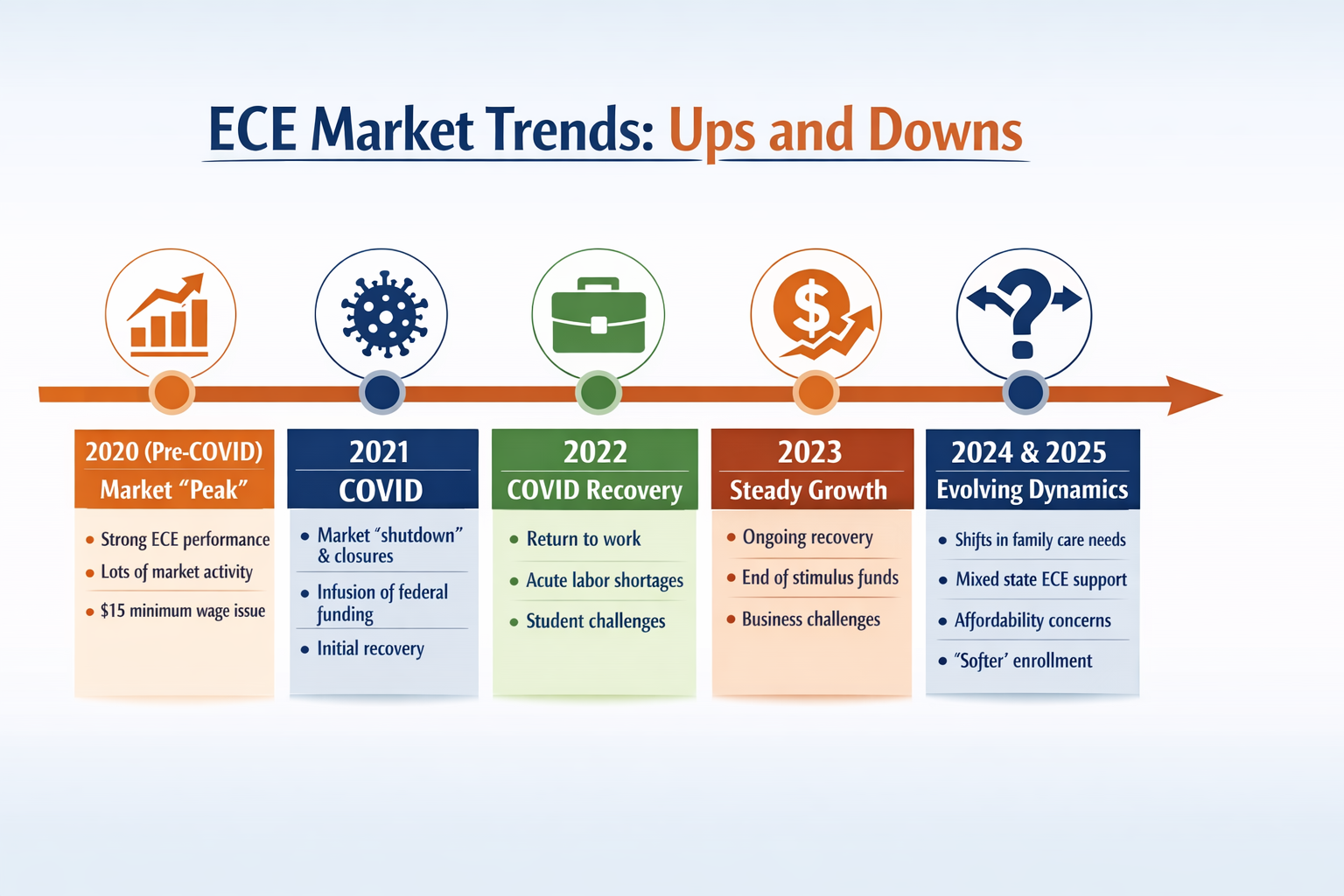 ECE Market Trends: Ups and Downs

2020 (Pre-COVID)
Market “Peak”
- Strong ECE performance
- Lots of market activity
- $15 minimum wage issue

2021
COVID
- Market “shutdown” & closures
- Infusion of federal funding
- Initial recovery

2022
COVID Recovery
- Return to work
- Acute labor shortages
- Student challenges

2023
Steady Growth
- Ongoing recovery
- End of stimulus funds
- Business challenges

2024 & 2025
Evolving Dynamics
- Shifts in family care needs
- Mixed state ECE support
- Affordability concerns
- “Softer’ enrollment